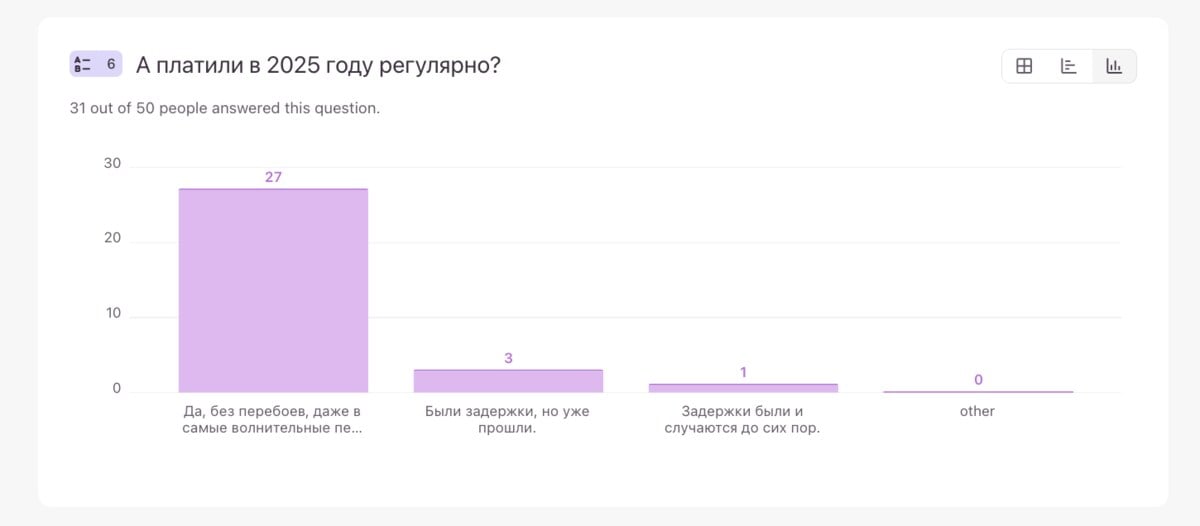 6 А платили в 2025 году регулярно?

31 out of 50 people answered this question.

30
20
10
0

27
3
1
0

Да, без перебоев, даже в самые волнительные пе...
Были задержки, но уже прошли.
Задержки были и случаются до сих пор.
other